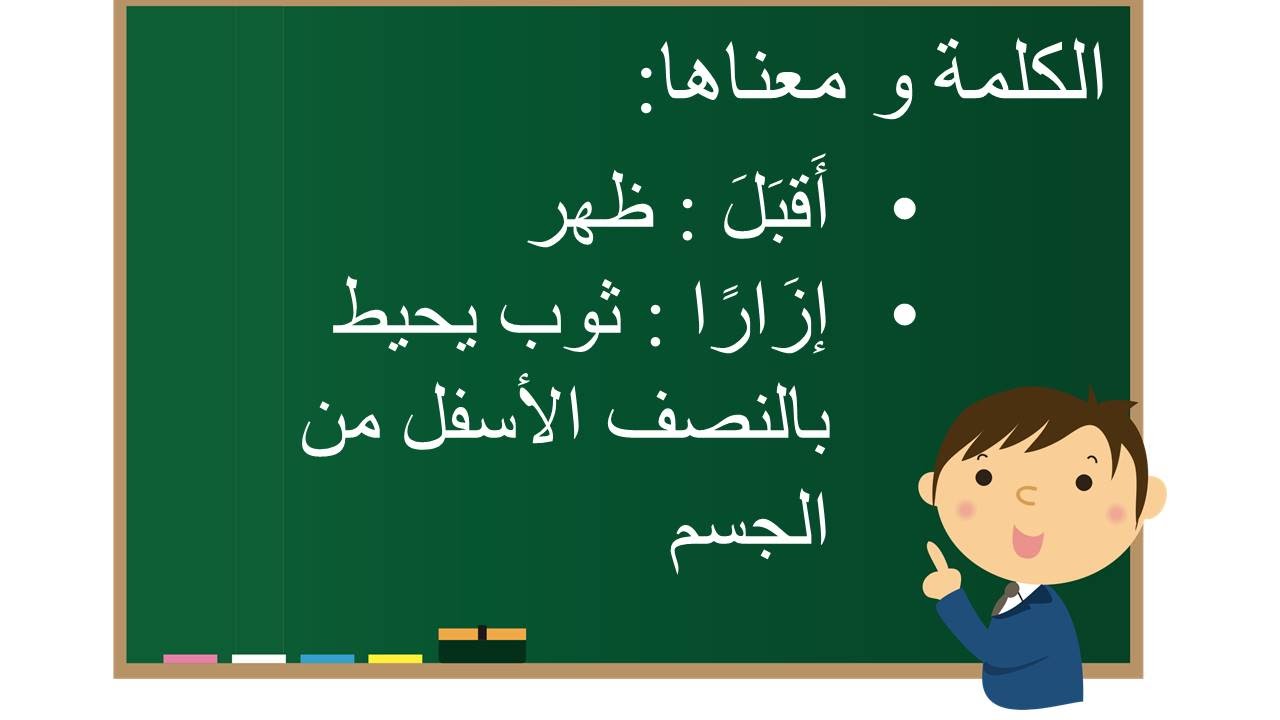 الكلمة و معناها:

• أَقبَلَ : ظهر
• إزَارًا : ثوب يحيط بالنصف الأسفل من الجسم